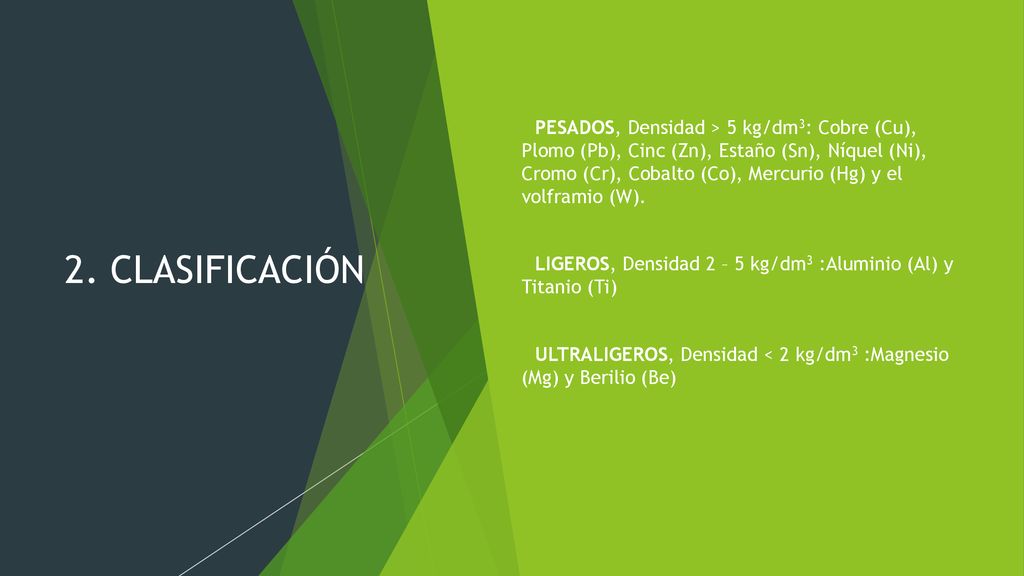 2. CLASIFICACIÓN

PESADOS, Densidad > 5 kg/dm$^3$: Cobre (Cu), Plomo (Pb), Cinc (Zn), Estaño (Sn), Níquel (Ni), Cromo (Cr), Cobalto (Co), Mercurio (Hg) y el volframio (W).

LIGEROS, Densidad 2 – 5 kg/dm$^3$ :Aluminio (Al) y Titanio (Ti)

ULTRALIGEROS, Densidad < 2 kg/dm$^3$ :Magnesio (Mg) y Berilio (Be)